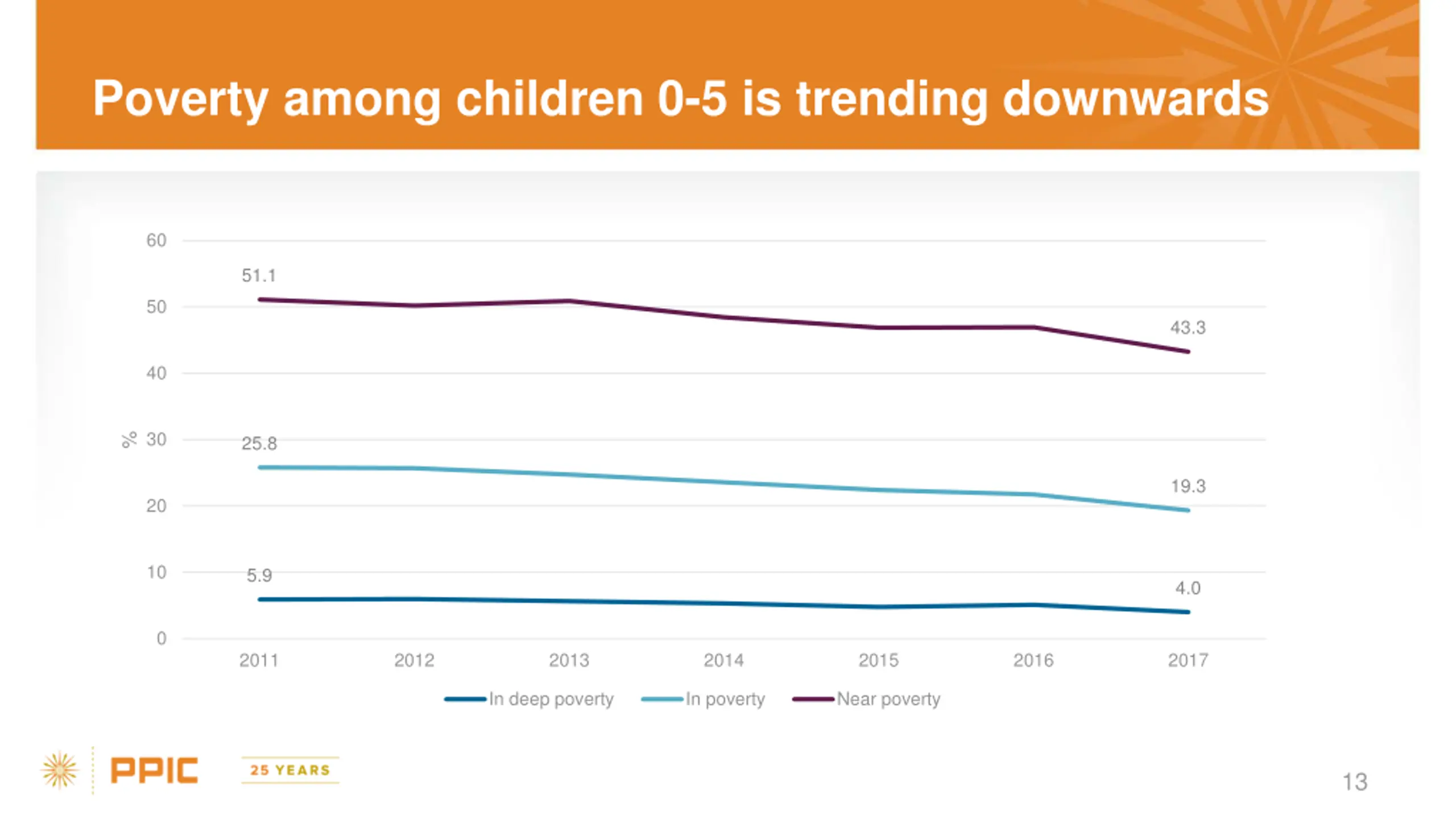 Poverty among children 0-5 is trending downwards

60
50
40
%
30
20
10
0

51.1
43.3
25.8
19.3
5.9
4.0

2011
2012
2013
2014
2015
2016
2017

In deep poverty
In poverty
Near poverty

PPIC
25 YEARS

13